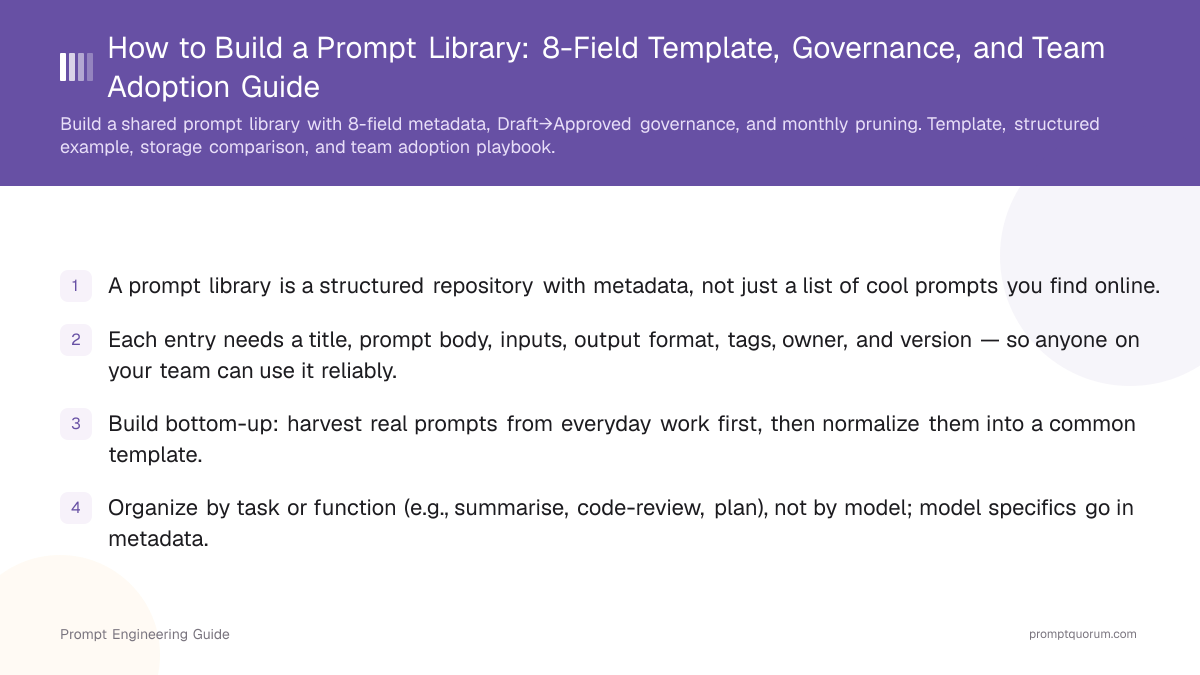 How to Build a Prompt Library: 8-Field Template, Governance, and Team Adoption Guide

Build a shared prompt library with 8-field metadata, Draft→Approved governance, and monthly pruning. Template, structured example, storage comparison, and team adoption playbook.

1 A prompt library is a structured repository with metadata, not just a list of cool prompts you find online.

2 Each entry needs a title, prompt body, inputs, output format, tags, owner, and version — so anyone on your team can use it reliably.

3 Build bottom-up: harvest real prompts from everyday work first, then normalize them into a common template.

4 Organize by task or function (e.g., summarise, code-review, plan), not by model; model specifics go in metadata.

Prompt Engineering Guide

promptquorum.com